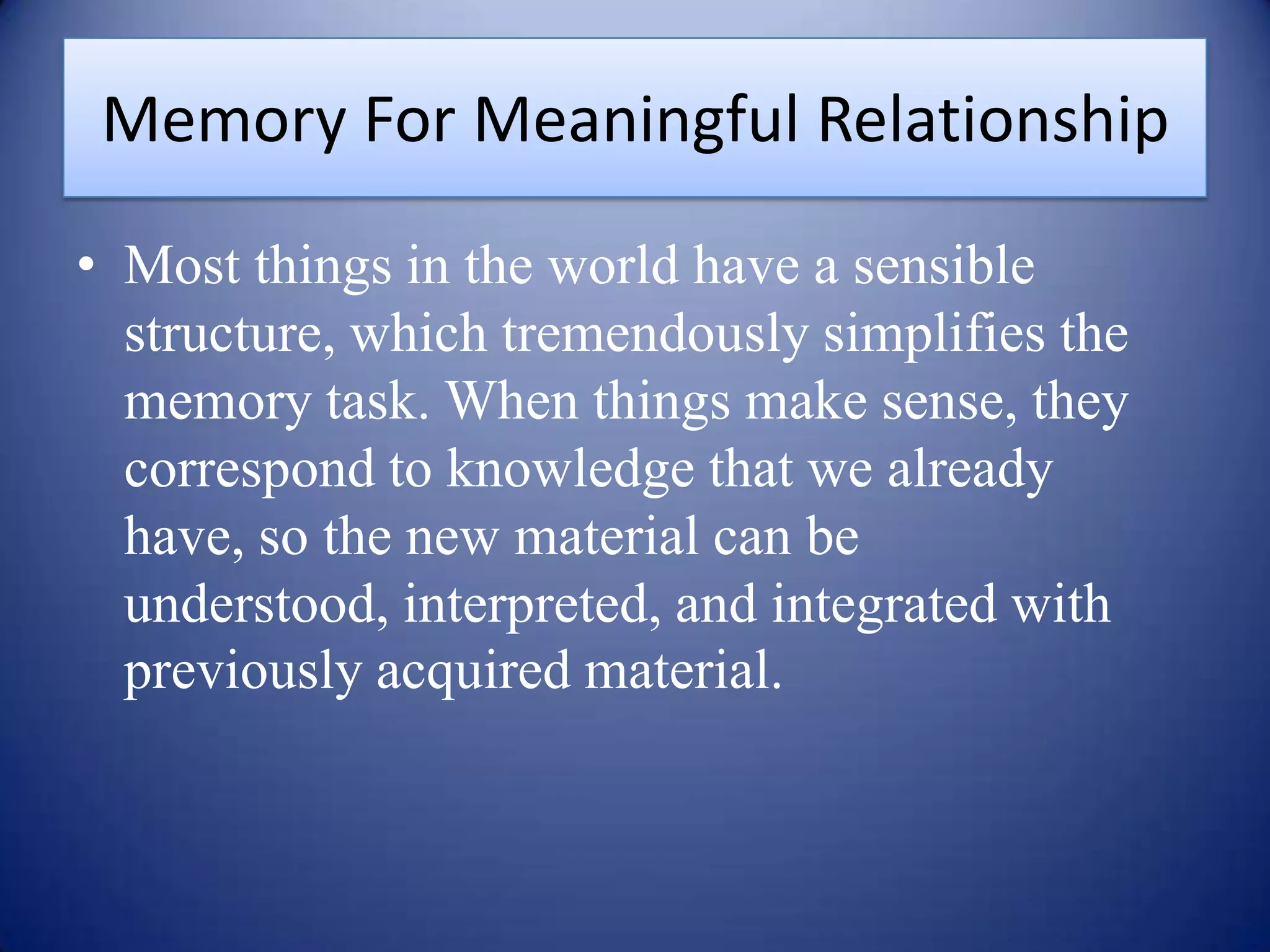 Memory For Meaningful Relationship

• Most things in the world have a sensible structure, which tremendously simplifies the memory task. When things make sense, they correspond to knowledge that we already have, so the new material can be understood, interpreted, and integrated with previously acquired material.